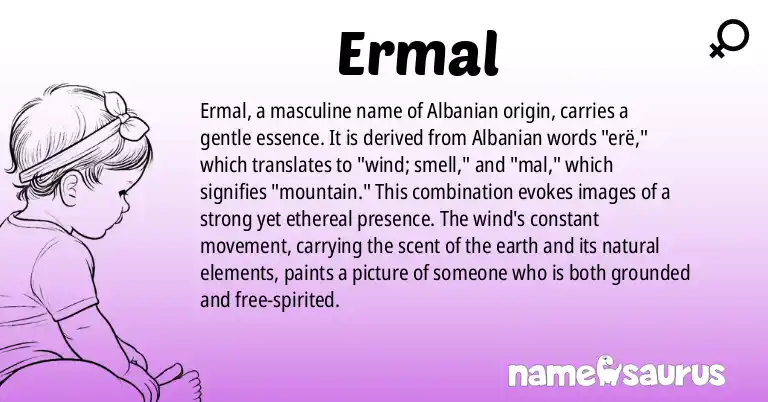 Ermal

Ermal, a masculine name of Albanian origin, carries a gentle essence. It is derived from Albanian words "erë," which translates to "wind; smell," and "mal," which signifies "mountain." This combination evokes images of a strong yet ethereal presence. The wind's constant movement, carrying the scent of the earth and its natural elements, paints a picture of someone who is both grounded and free-spirited.

namesaurus